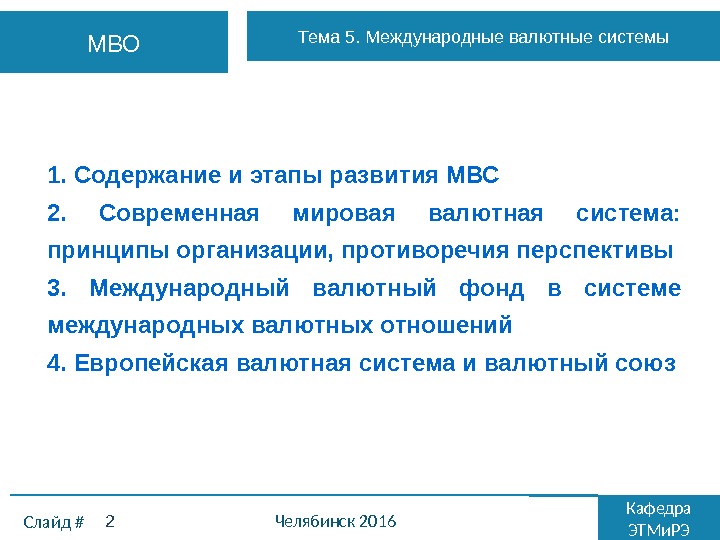 МВО

Тема 5. Международные валютные системы

1. Содержание и этапы развития МВС

2. Современная мировая валютная система: принципы организации, противоречия перспективы

3. Международный валютный фонд в системе международных валютных отношений

4. Европейская валютная система и валютный союз

Слайд # 2

Челябинск 2016

Кафедра ЭТМиРЭ